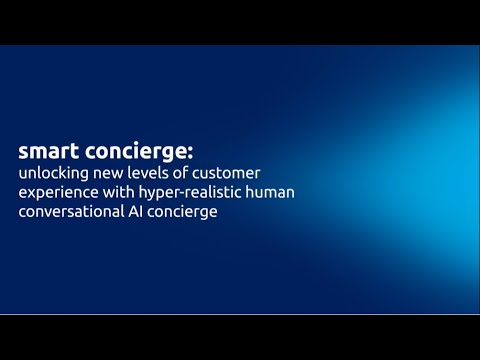 smart concierge:
unlocking new levels of customer experience with hyper-realistic human conversational AI concierge